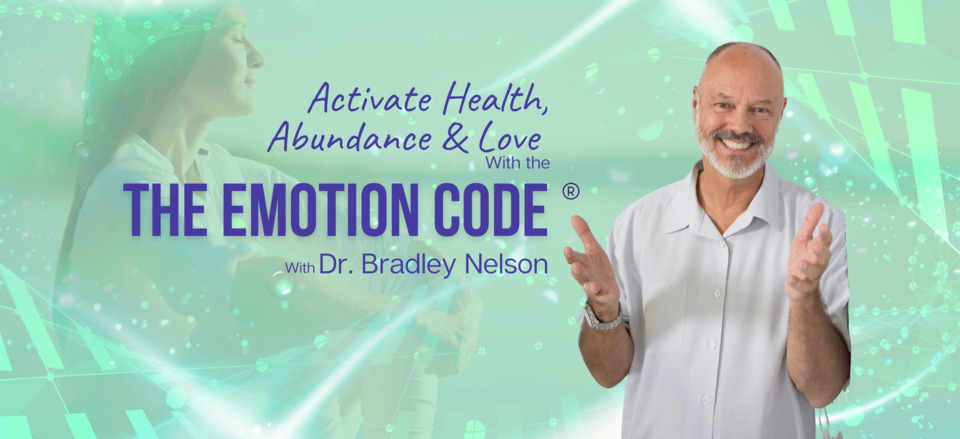 Activate Health, Abundance & Love With the

THE EMOTION CODE ®

With Dr. Bradley Nelson